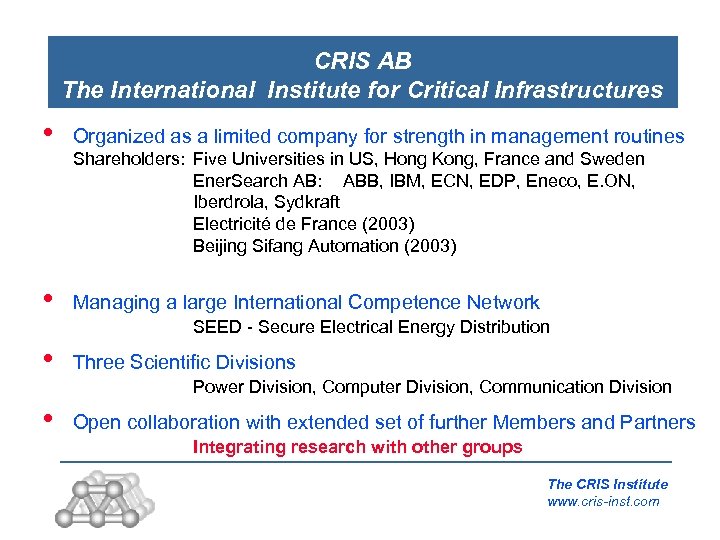 CRIS AB
The International Institute for Critical Infrastructures

• Organized as a limited company for strength in management routines
Shareholders: Five Universities in US, Hong Kong, France and Sweden
EnerSearch AB: ABB, IBM, ECN, EDP, Eneco, E.ON, Iberdrola, Sydkraft
Electricité de France (2003)
Beijing Sifang Automation (2003)

• Managing a large International Competence Network
SEED - Secure Electrical Energy Distribution

• Three Scientific Divisions
Power Division, Computer Division, Communication Division

• Open collaboration with extended set of further Members and Partners
Integrating research with other groups

The CRIS Institute
www.cris-inst.com